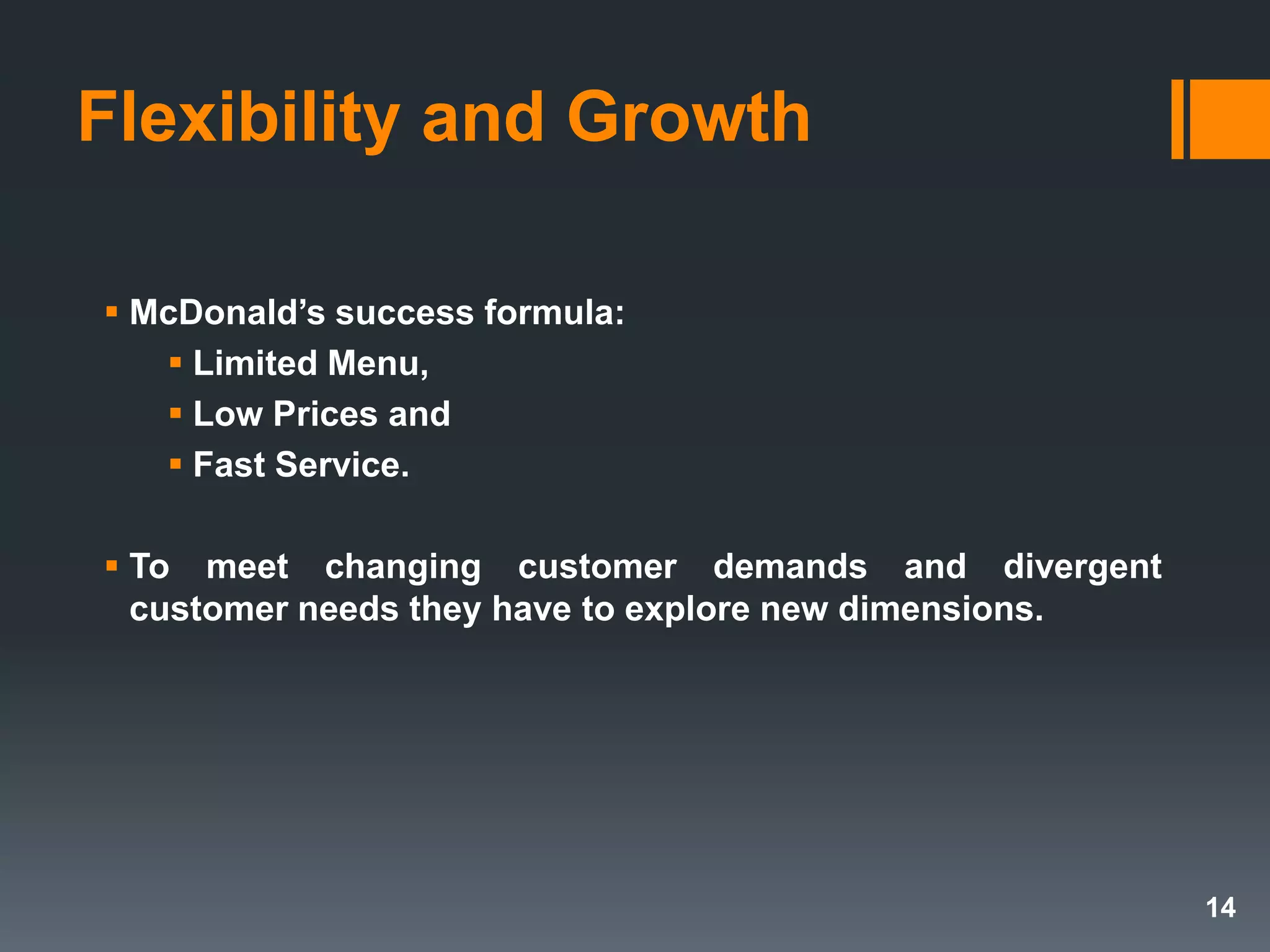 Flexibility and Growth

▪ McDonald's success formula:
  ▪ Limited Menu,
  ▪ Low Prices and
  ▪ Fast Service.

▪ To meet changing customer demands and divergent customer needs they have to explore new dimensions.

14